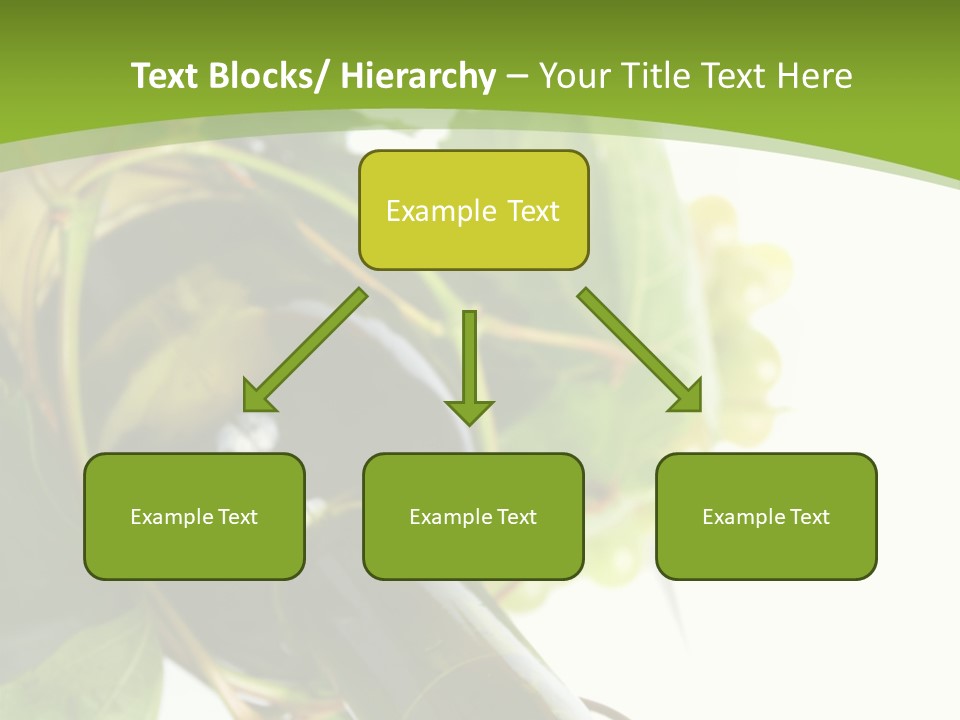 Text Blocks/ Hierarchy – Your Title Text Here

Example Text

Example Text

Example Text

Example Text